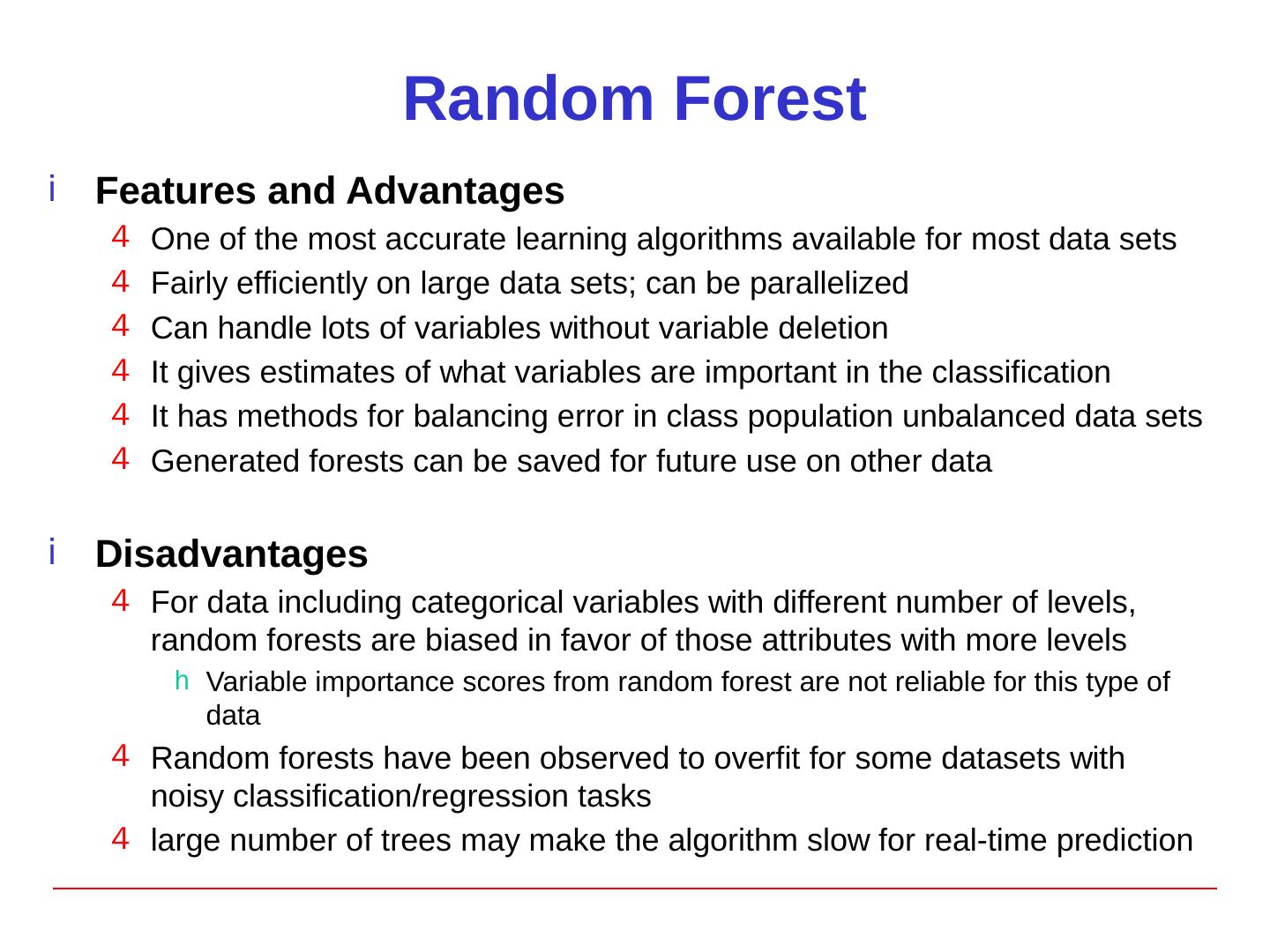 Random Forest

i Features and Advantages

4 One of the most accurate learning algorithms available for most data sets

4 Fairly efficiently on large data sets; can be parallelized

4 Can handle lots of variables without variable deletion

4 It gives estimates of what variables are important in the classification

4 It has methods for balancing error in class population unbalanced data sets

4 Generated forests can be saved for future use on other data

i Disadvantages

4 For data including categorical variables with different number of levels, random forests are biased in favor of those attributes with more levels

h Variable importance scores from random forest are not reliable for this type of data

4 Random forests have been observed to overfit for some datasets with noisy classification/regression tasks

4 large number of trees may make the algorithm slow for real-time prediction